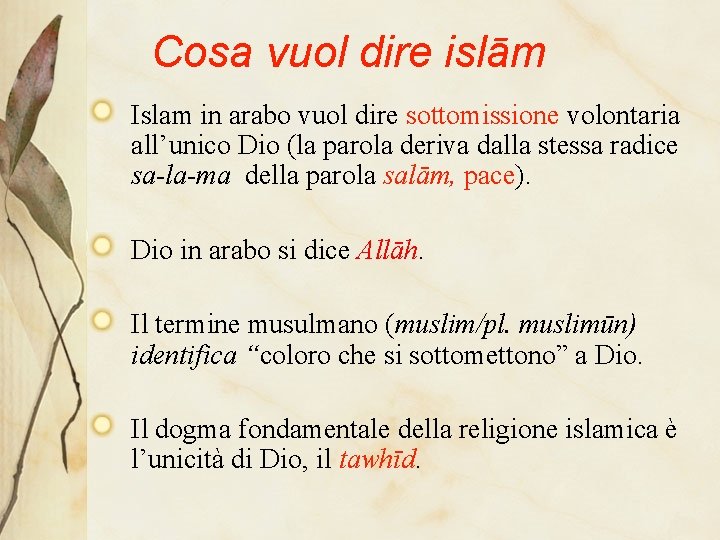 Cosa vuol dire islām

Islam in arabo vuol dire sottomissione volontaria all’unico Dio (la parola deriva dalla stessa radice sa-la-ma della parola salām, pace).

Dio in arabo si dice Allāh.

Il termine musulmano (muslim/pl. muslimūn) identifica “coloro che si sottomettono” a Dio.

Il dogma fondamentale della religione islamica è l’unicità di Dio, il tawhīd.